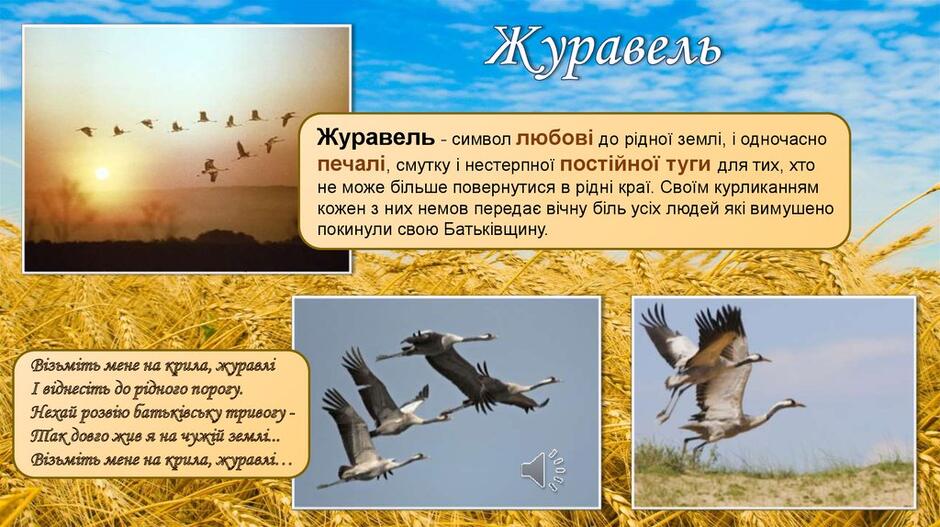 Журавель

Журавель - символ любові до рідної землі, і одночасно печалі, смутку і нестерпної постійної туги для тих, хто не може більше повернутися в рідні краї. Своїм курликанням кожен з них немов передає вічну біль усіх людей які вимушено покинули свою Батьківщину.

Візьміть мене на крила, журавлі
І віднесіть до рідного порогу.
Нехай розвію батьківську тривогу -
Так довго жив я на чужій землі...
Візьміть мене на крила, журавлі…